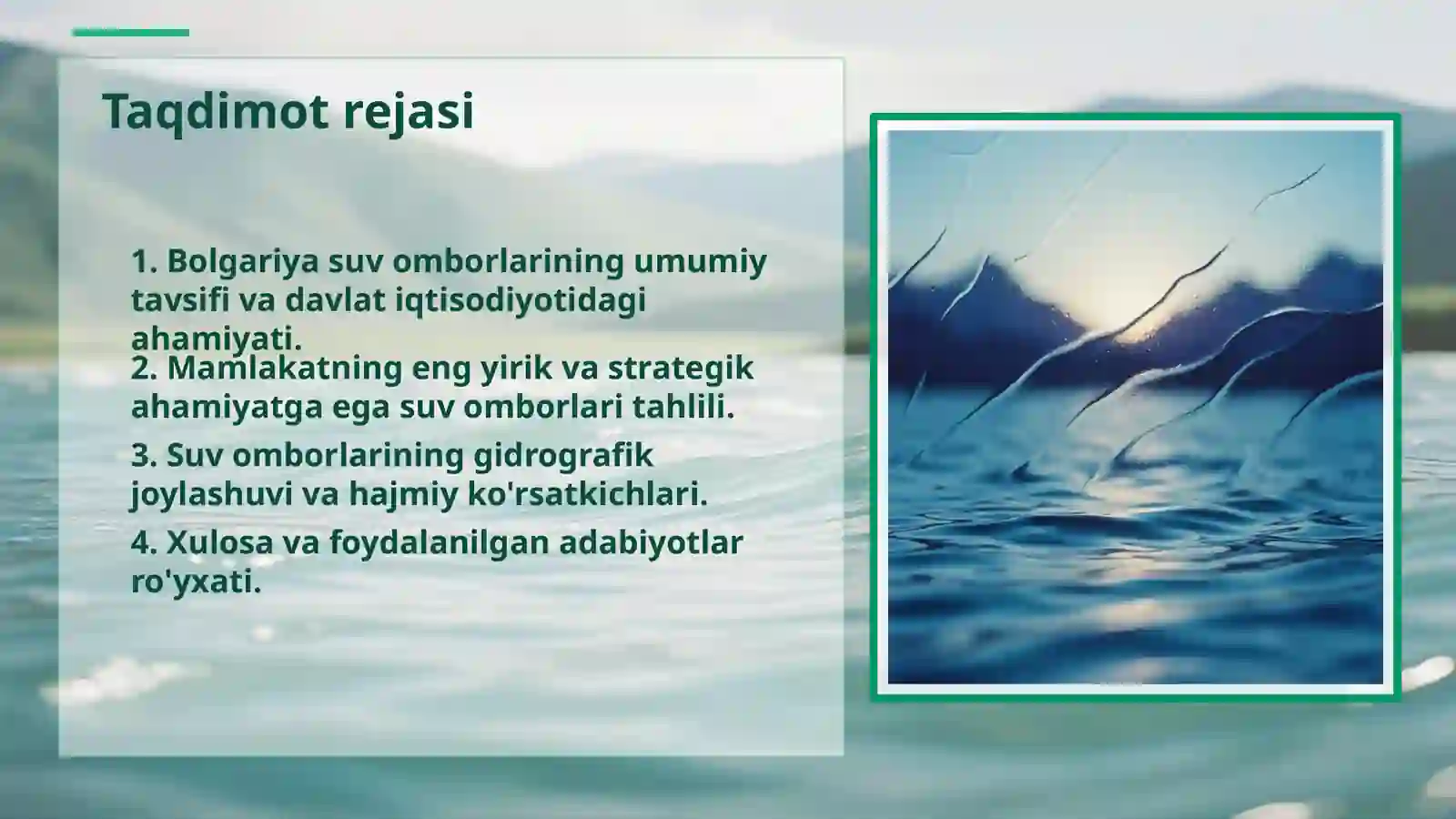 Taqdimot rejasi

1. Bolgariya suv omborlarining umumiy tavsifi va davlat iqtisodiyotidagi ahamiyati.

2. Mamlakatning eng yirik va strategik ahamiyatga ega suv omborlari tahlili.

3. Suv omborlarining gidrografik joylashuvi va hajmiy ko'rsatkichlari.

4. Xulosa va foydalanilgan adabiyotlar ro'yxati.